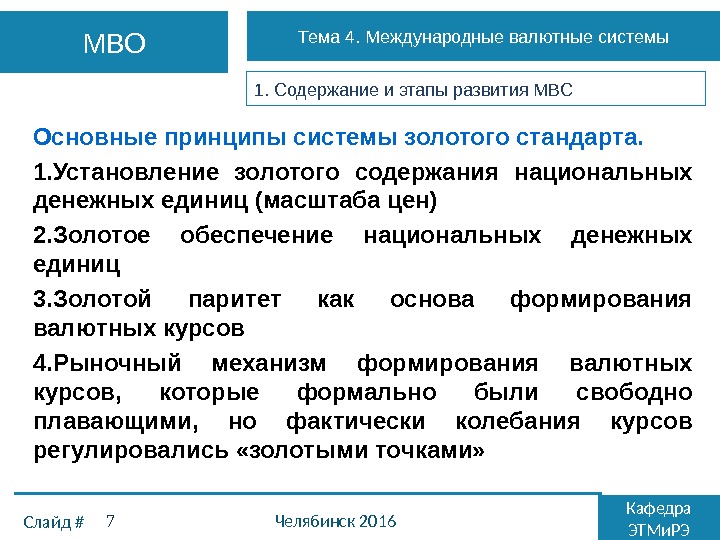 МВО

Тема 4. Международные валютные системы

1. Содержание и этапы развития МВС

Основные принципы системы золотого стандарта.

1.Установление золотого содержания национальных денежных единиц (масштаба цен)

2.Золотое обеспечение национальных денежных единиц

3.Золотой паритет как основа формирования валютных курсов

4.Рыночный механизм формирования валютных курсов, которые формально были свободно плавающими, но фактически колебания курсов регулировались «золотыми точками»

Слайд # 7

Челябинск 2016

Кафедра ЭТМиРЭ